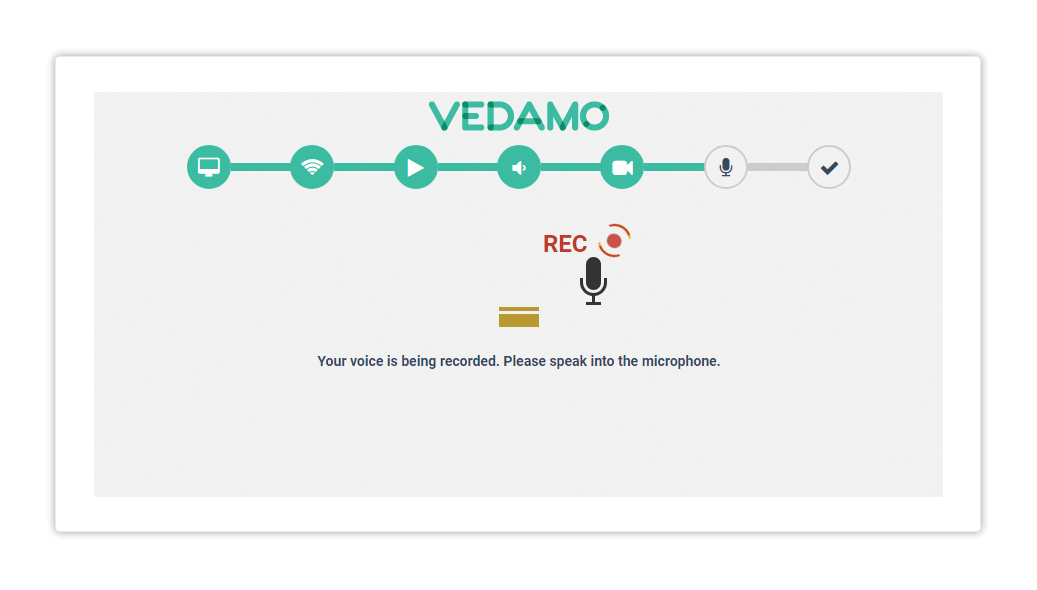 VEDAMO

REC

Your voice is being recorded. Please speak into the microphone.